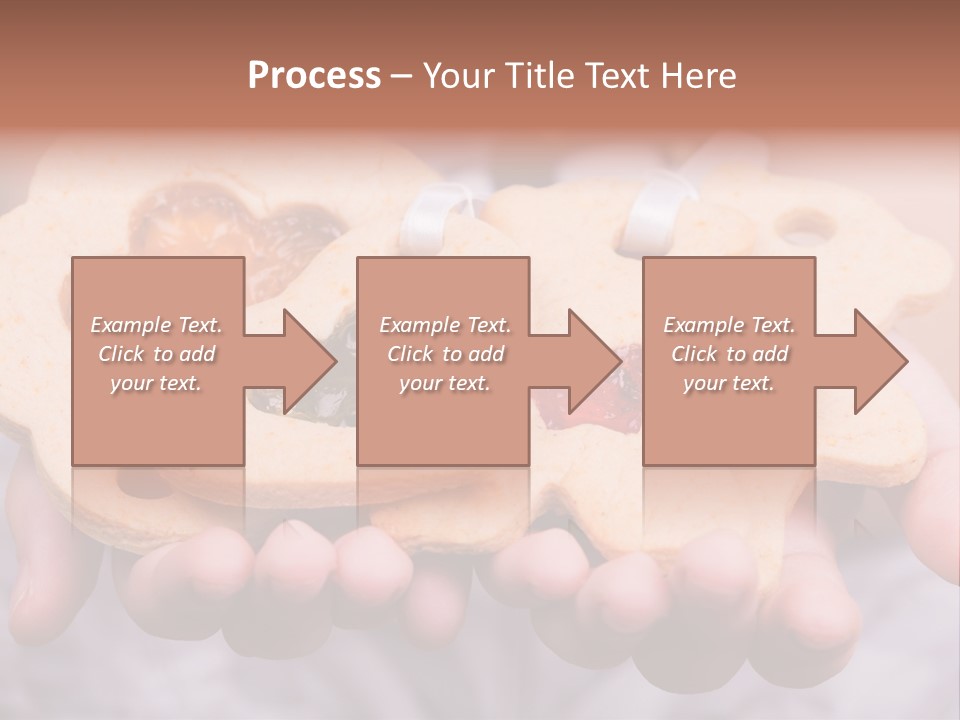 Process – Your Title Text Here

Example Text. Click to add your text.

Example Text. Click to add your text.

Example Text. Click to add your text.